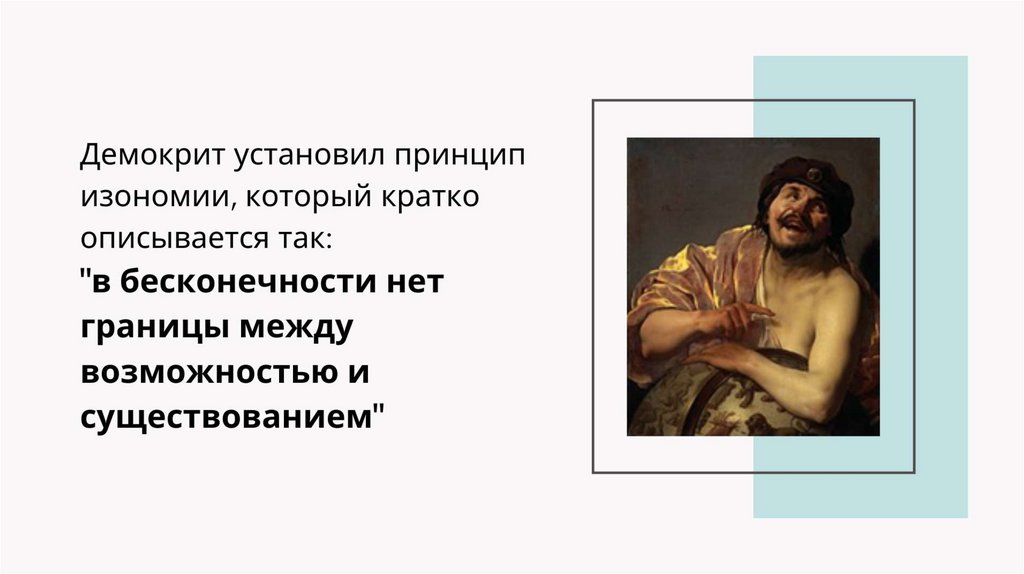 Демокрит установил принцип изономии, который кратко описывается так:
"в бесконечности нет границы между возможностью и существованием"